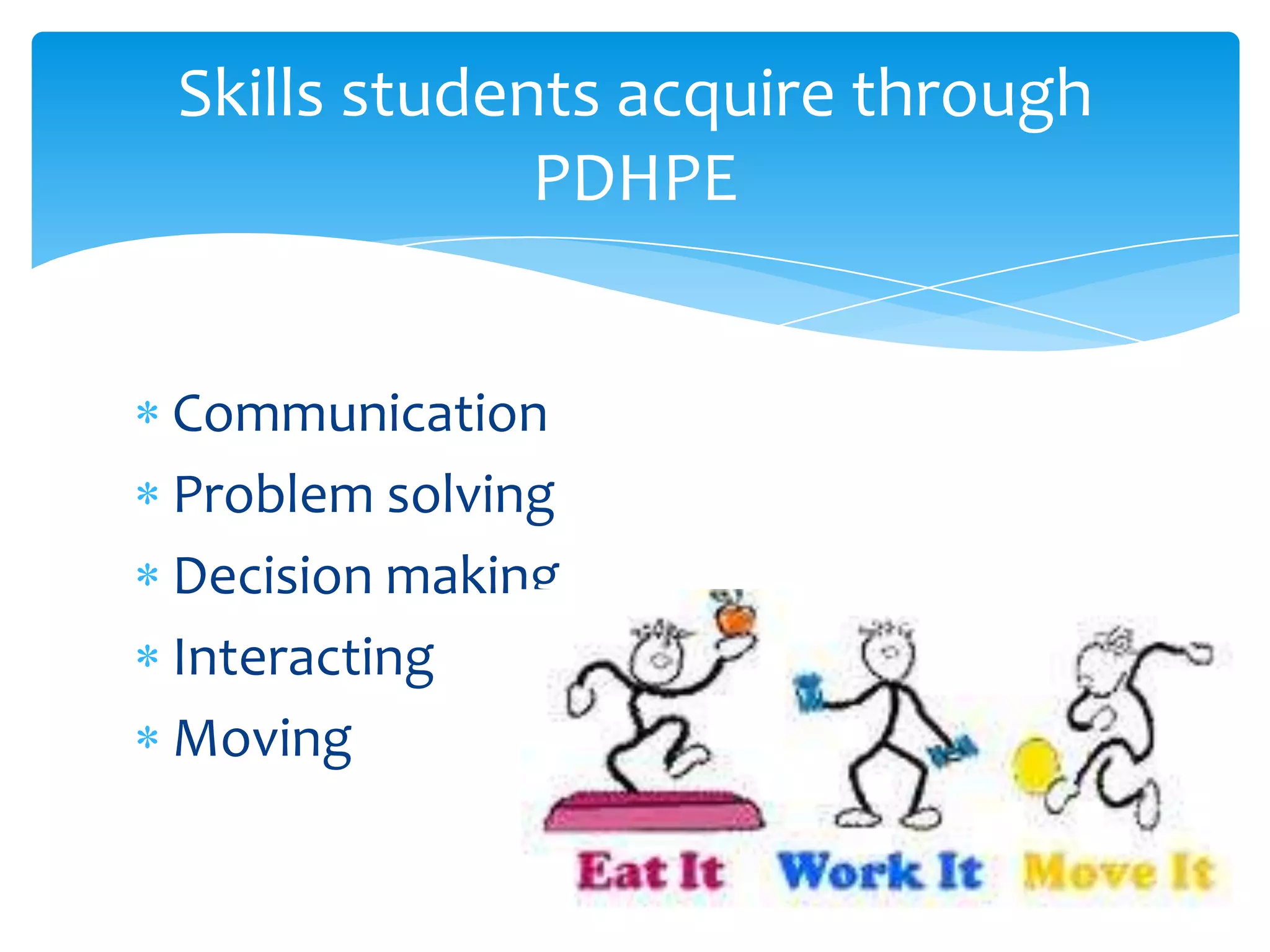 Skills students acquire through PDHPE

* Communication
* Problem solving
* Decision making
* Interacting
* Moving

Eat It Work It Move It